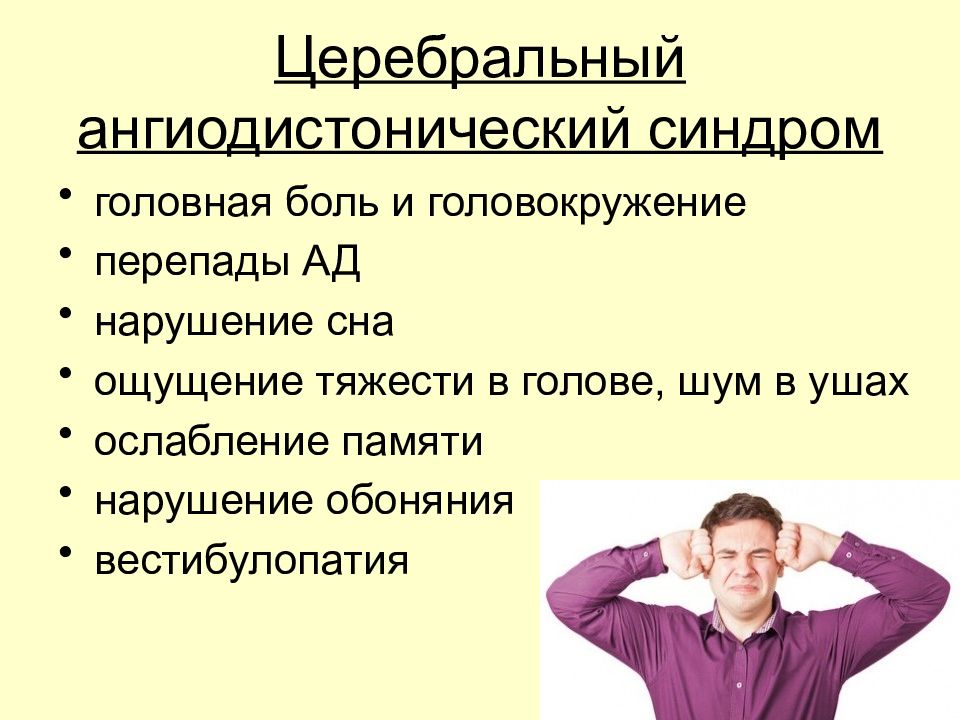 Церебральный ангиодистонический синдром

• головная боль и головокружение
• перепады АД
• нарушение сна
• ощущение тяжести в голове, шум в ушах
• ослабление памяти
• нарушение обоняния
• вестибулопатия